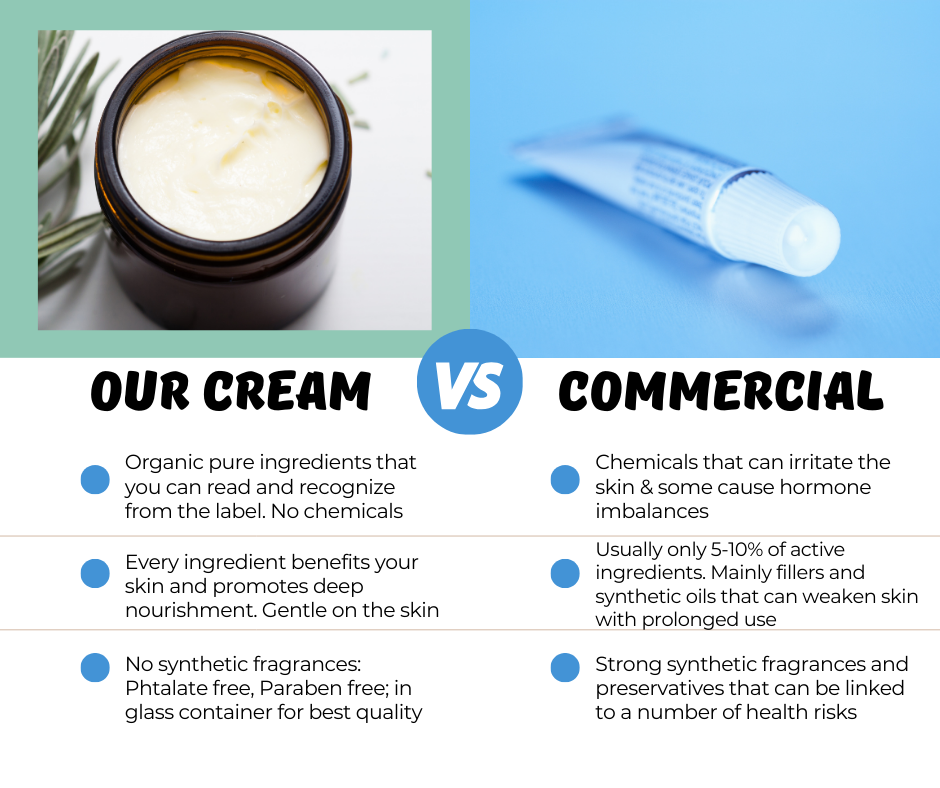 OUR CREAM

VS

COMMERCIAL

Organic pure ingredients that you can read and recognize from the label. No chemicals

Every ingredient benefits your skin and promotes deep nourishment. Gentle on the skin

No synthetic fragrances: Phtalate free, Paraben free; in glass container for best quality

Chemicals that can irritate the skin & some cause hormone imbalances

Usually only 5-10% of active ingredients. Mainly fillers and synthetic oils that can weaken skin with prolonged use

Strong synthetic fragrances and preservatives that can be linked to a number of health risks